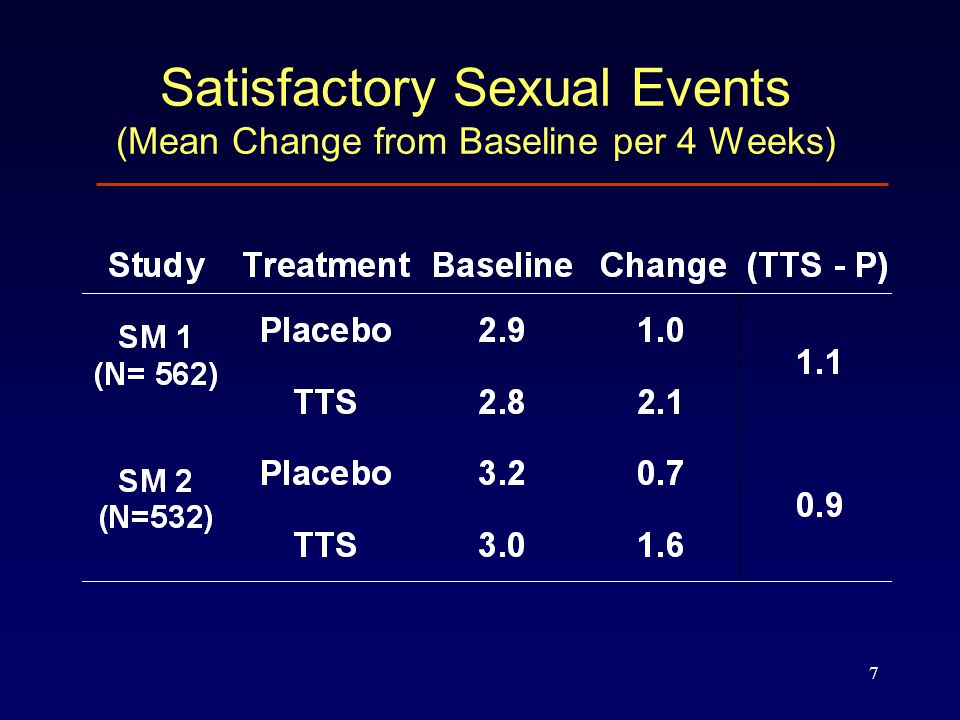 Satisfactory Sexual Events
(Mean Change from Baseline per 4 Weeks)

| Study | Treatment | Baseline | Change | (TTS - P) |
|---|---|---|---|---|
| SM 1 (N= 562) | Placebo | 2.9 | 1.0 | 1.1 |
| | TTS | 2.8 | 2.1 | |
| SM 2 (N=532) | Placebo | 3.2 | 0.7 | 0.9 |
| | TTS | 3.0 | 1.6 | |

7